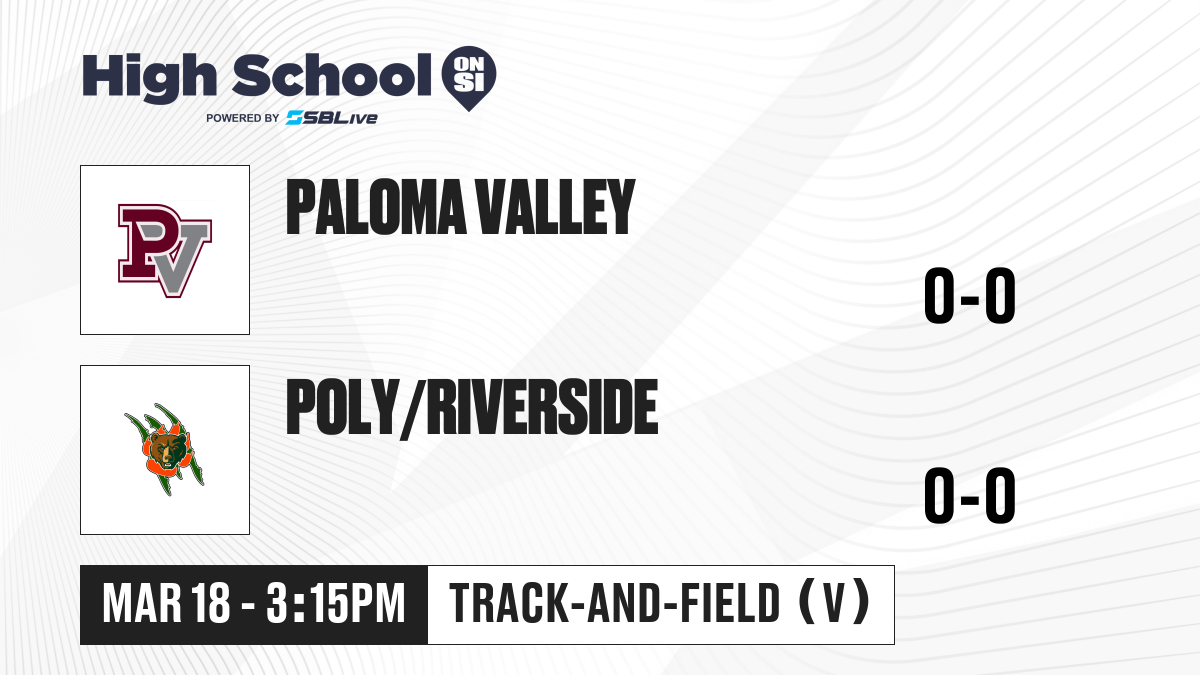 High School ON SI
POWERED BY SBLive

PV

PALOMA VALLEY

0-0

POLY/RIVERSIDE

0-0

MAR 18 - 3:15PM

TRACK-AND-FIELD (V)